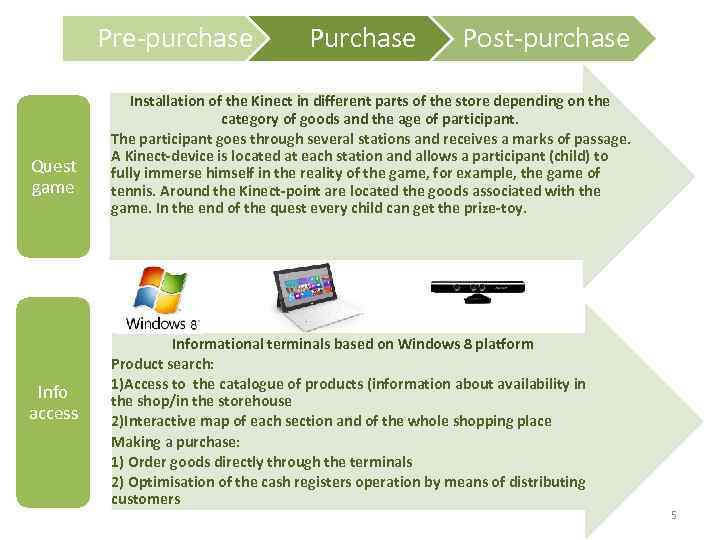 Pre-purchase Purchase Post-purchase

Quest game

Installation of the Kinect in different parts of the store depending on the category of goods and the age of participant.

The participant goes through several stations and receives a marks of passage. A Kinect-device is located at each station and allows a participant (child) to fully immerse himself in the reality of the game, for example, the game of tennis. Around the Kinect-point are located the goods associated with the game. In the end of the quest every child can get the prize-toy.

Windows 8

Info access

Informational terminals based on Windows 8 platform

Product search:

1)Access to the catalogue of products (information about availability in the shop/in the storehouse

2)Interactive map of each section and of the whole shopping place

Making a purchase:

1) Order goods directly through the terminals

2) Optimisation of the cash registers operation by means of distributing customers

5